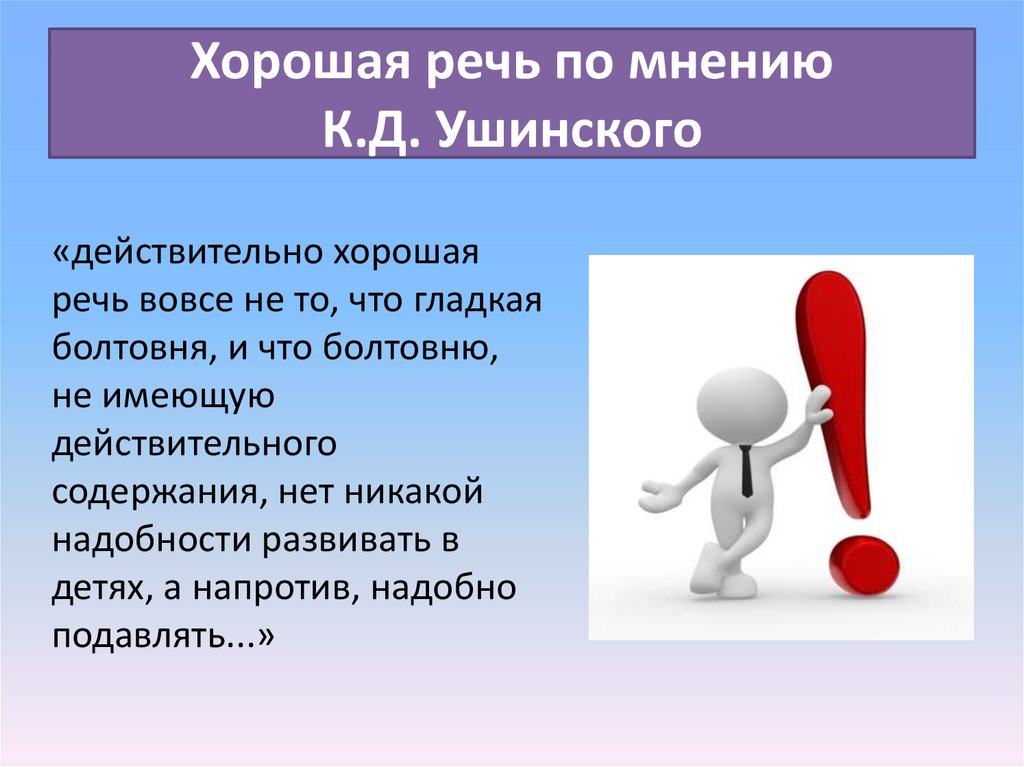 Хорошая речь по мнению К.Д. Ушинского

«действительно хорошая речь вовсе не то, что гладкая болтовня, и что болтовню, не имеющую действительного содержания, нет никакой надобности развивать в детях, а напротив, надобно подавлять...»